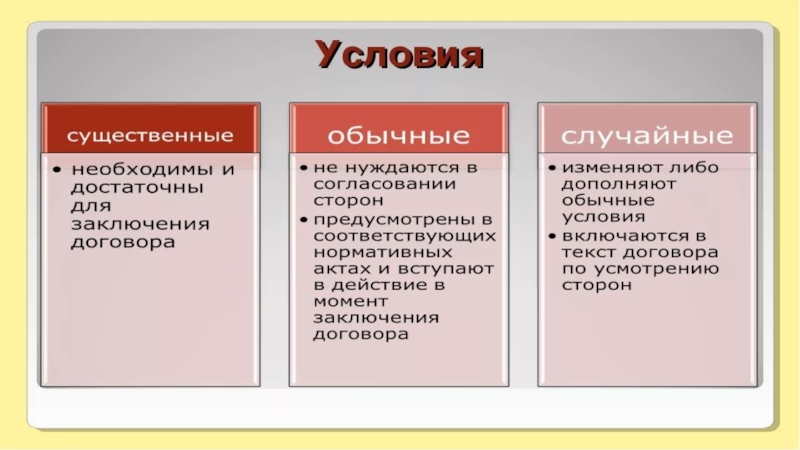 Условия

существенные

• необходимы и достаточны для заключения договора

обычные

• не нуждаются в согласовании сторон
• предусмотрены в соответствующих нормативных актах и вступают в действие в момент заключения договора

случайные

• изменяют либо дополняют обычные условия
• включаются в текст договора по усмотрению сторон